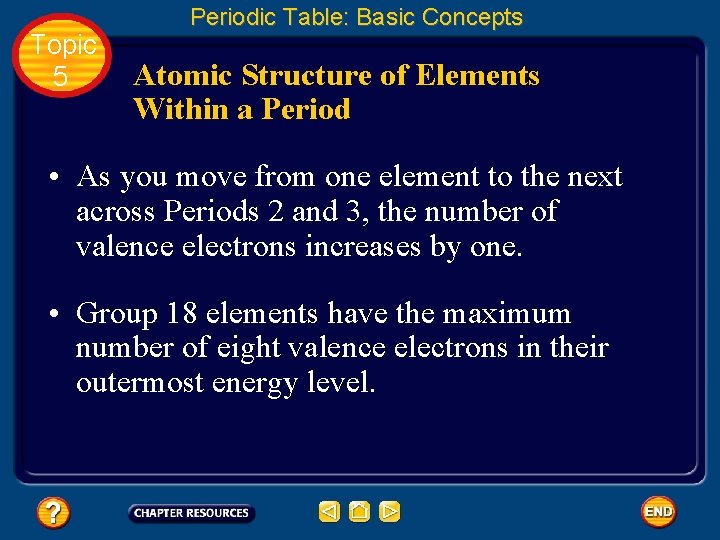 Periodic Table: Basic Concepts

Topic 5

Atomic Structure of Elements Within a Period

• As you move from one element to the next across Periods 2 and 3, the number of valence electrons increases by one.

• Group 18 elements have the maximum number of eight valence electrons in their outermost energy level.

?

CHAPTER RESOURCES

END